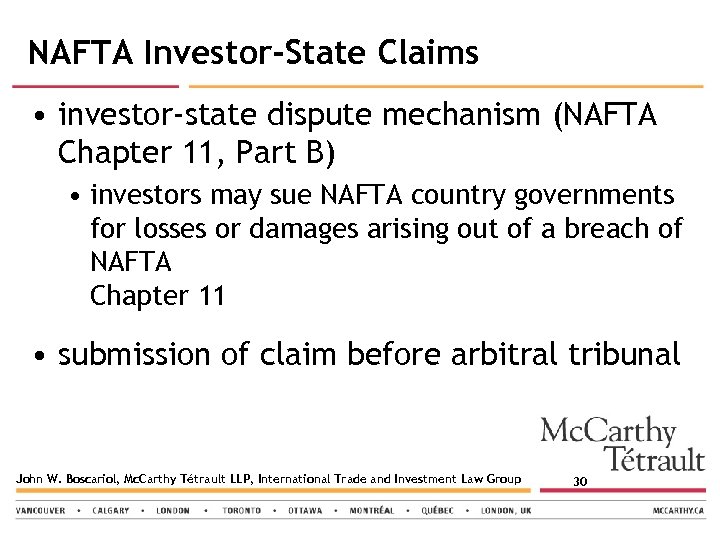 NAFTA Investor-State Claims

• investor-state dispute mechanism (NAFTA Chapter 11, Part B)
  • investors may sue NAFTA country governments for losses or damages arising out of a breach of NAFTA
    Chapter 11

• submission of claim before arbitral tribunal

McCarthy Tétrault

John W. Boscariol, McCarthy Tétrault LLP, International Trade and Investment Law Group 30

VANCOUVER • CALGARY • LONDON • TORONTO • OTTAWA • MONTRÉAL • QUÉBEC • LONDON, UK MCCARTHY.CA